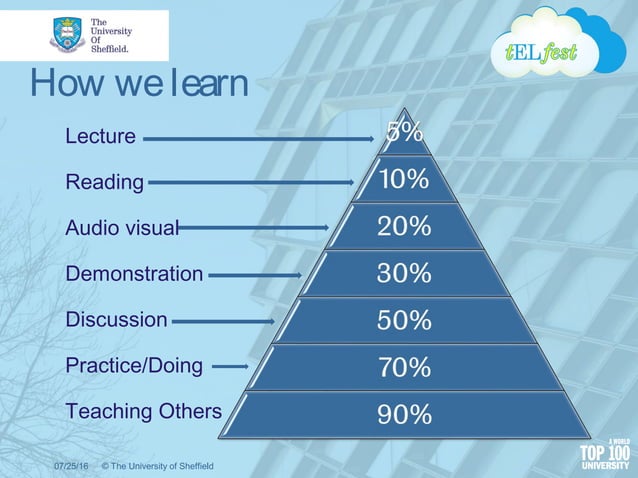 The University Of Sheffield.

tELfest

How we learn

Lecture 5%

Reading 10%

Audio visual 20%

Demonstration 30%

Discussion 50%

Practice/Doing 70%

Teaching Others 90%

07/25/16 © The University of Sheffield

A WORLD TOP 100 UNIVERSITY